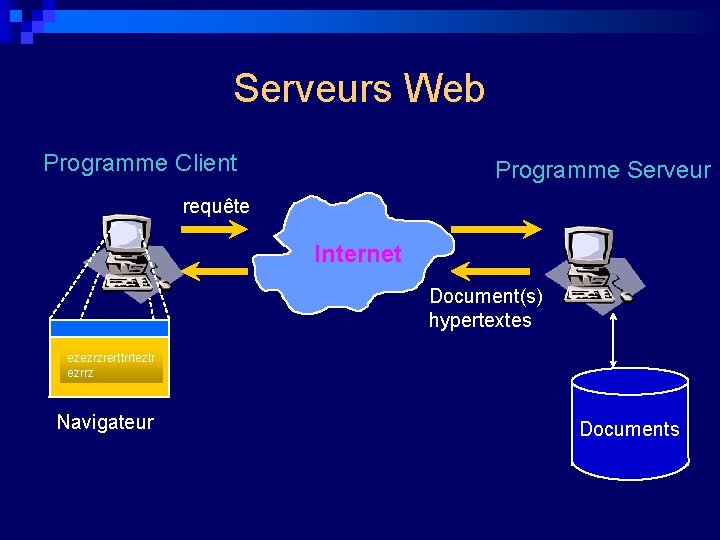 Serveurs Web

Programme Client

Programme Serveur

requête

Internet

Document(s) hypertextes

ezezrzrerttrrteztr ezrrz

Navigateur

Documents